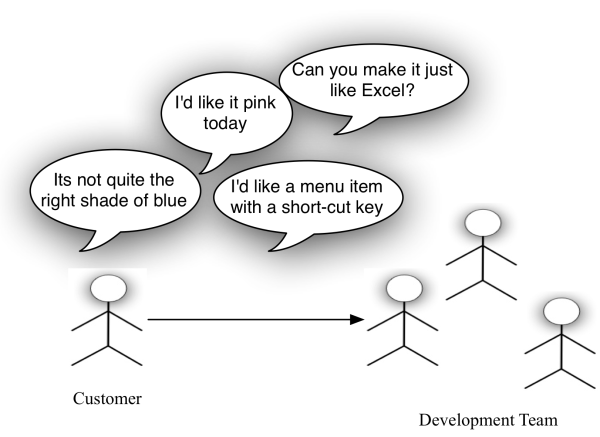 Can you make it just like Excel?

I'd like it pink today

Its not quite the right shade of blue

I'd like a menu item with a short-cut key

Customer

Development Team